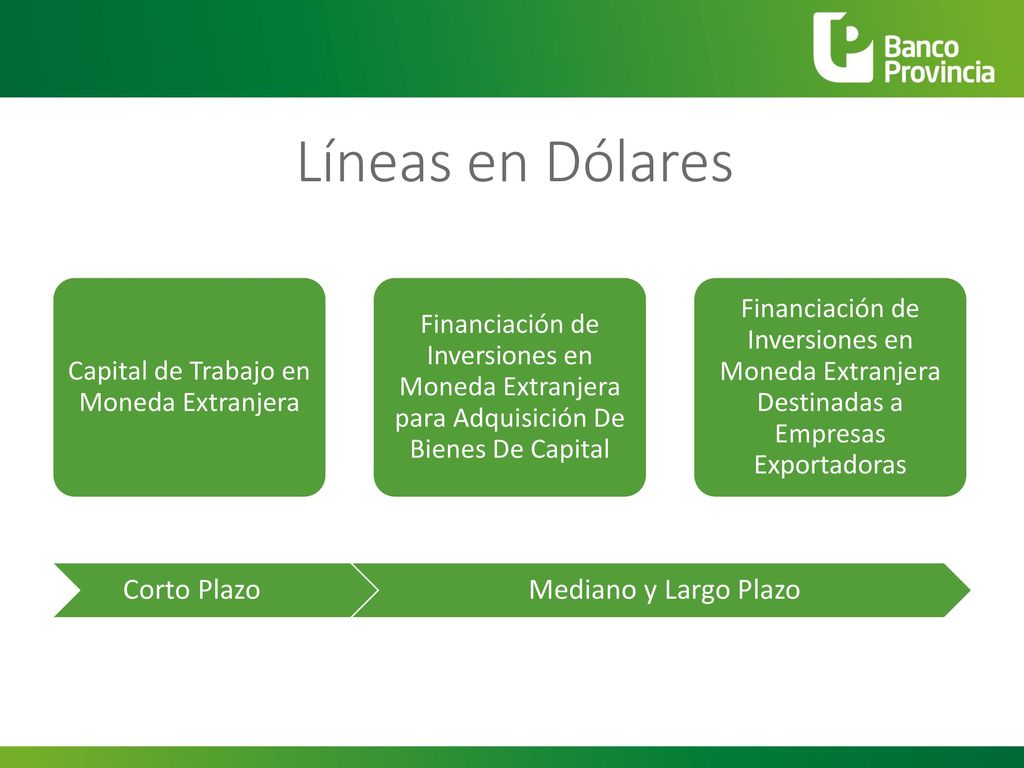 Banco Provincia

Líneas en Dólares

Capital de Trabajo en Moneda Extranjera

Financiación de Inversiones en Moneda Extranjera para Adquisición De Bienes De Capital

Financiación de Inversiones en Moneda Extranjera Destinadas a Empresas Exportadoras

Corto Plazo

Mediano y Largo Plazo